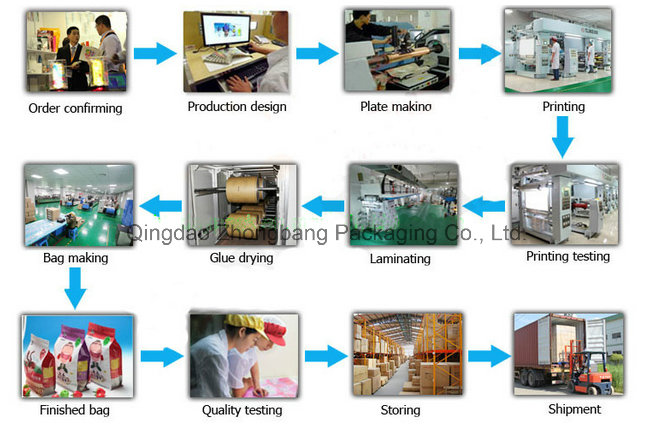 Order confirming

Production design

Plate making

Printing

Printing testing

Laminating

Glue drying

Bag making

Qingdao Zhongbang Packaging Co., Ltd.

Finished bag

Quality testing

Storing

Shipment